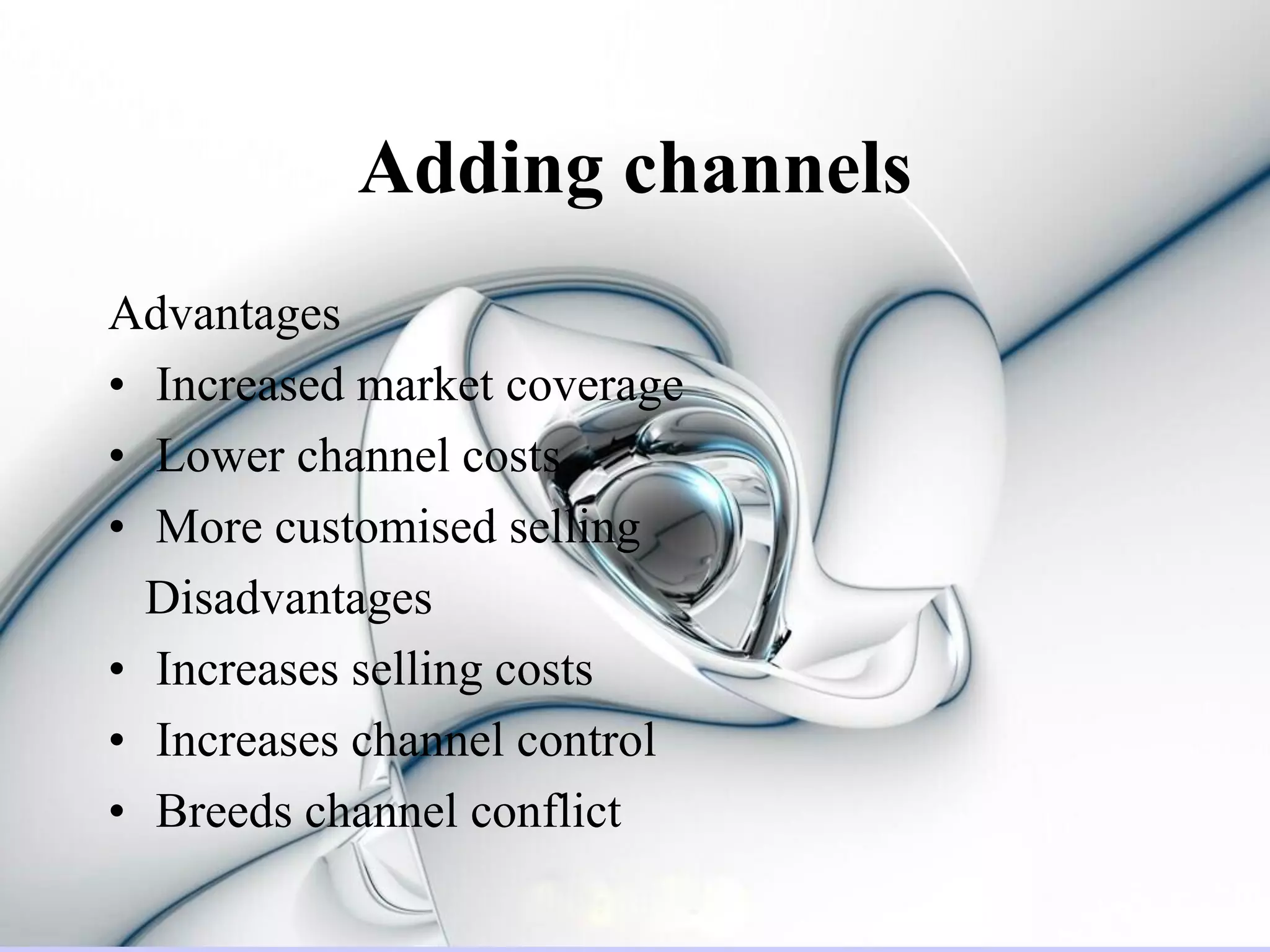 Adding channels

Advantages
• Increased market coverage
• Lower channel costs
• More customised selling

Disadvantages
• Increases selling costs
• Increases channel control
• Breeds channel conflict